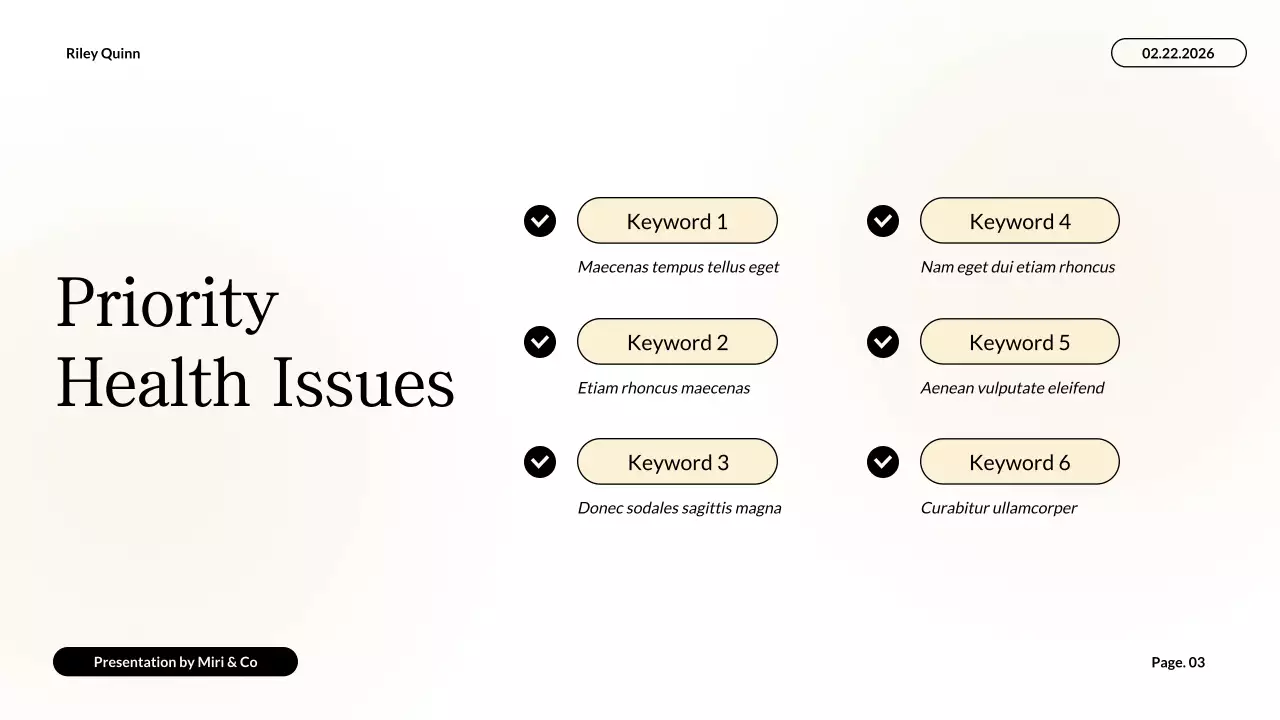 Riley Quinn

02.22.2026

Priority Health Issues

Keyword 1
Maecenas tempus tellus eget

Keyword 2
Etiam rhoncus maecenas

Keyword 3
Donec sodales sagittis magna

Keyword 4
Nam eget dui etiam rhoncus

Keyword 5
Aenean vulputate eleifend

Keyword 6
Curabitur ullamcorper

Presentation by Miri & Co

Page. 03